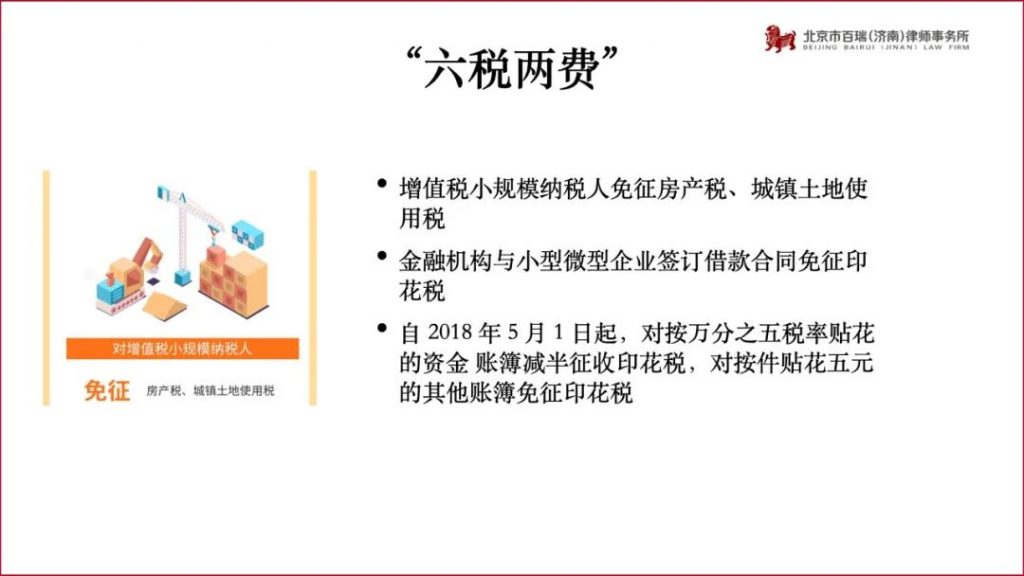 北京市百瑞(济南)律师事务所
BEIJING BAIRUI (JINAN) LAW FIRM

“六税两费”

对增值税小规模纳税人

免征 房产税、城镇土地使用税

• 增值税小规模纳税人免征房产税、城镇土地使用税

• 金融机构与小型微型企业签订借款合同免征印花税

• 自 2018 年 5 月 1 日起，对按万分之五税率贴花的资金 账簿减半征收印花税，对按件贴花五元的其他账簿免征印花税